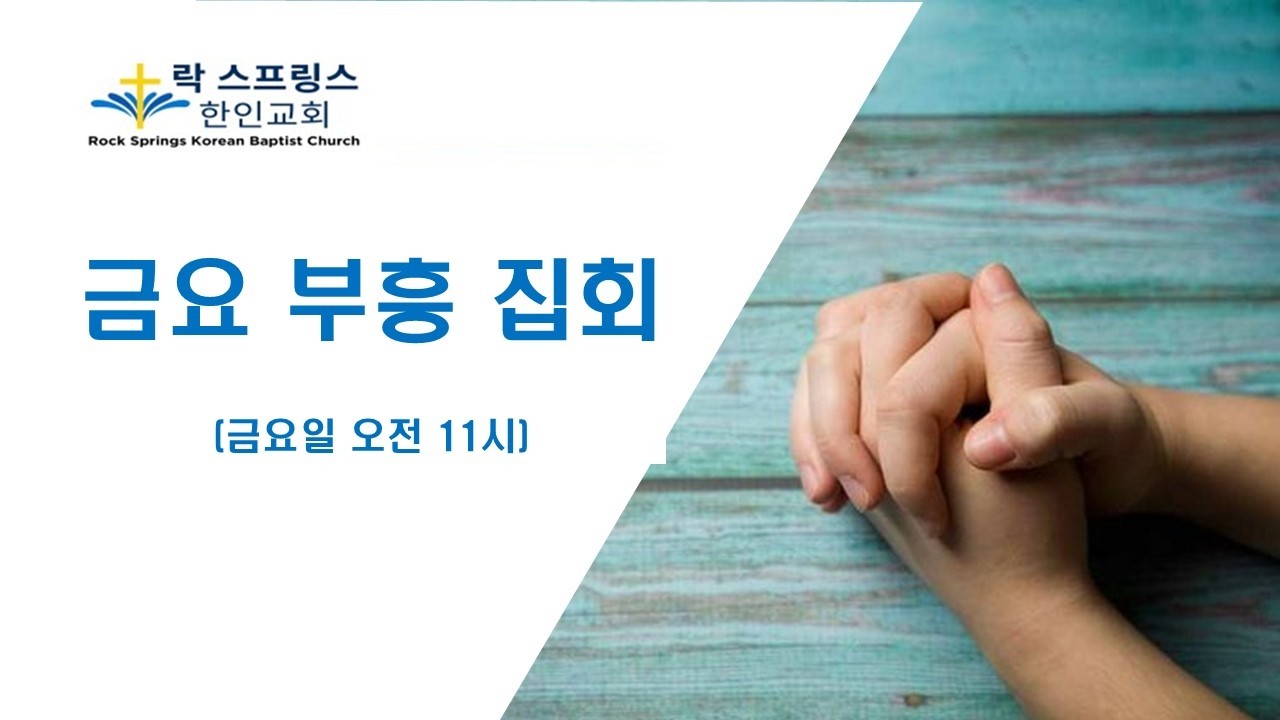 락 스프링스
한인교회
Rock Springs Korean Baptist Church

금요 부흥 집회

(금요일 오전 11시)